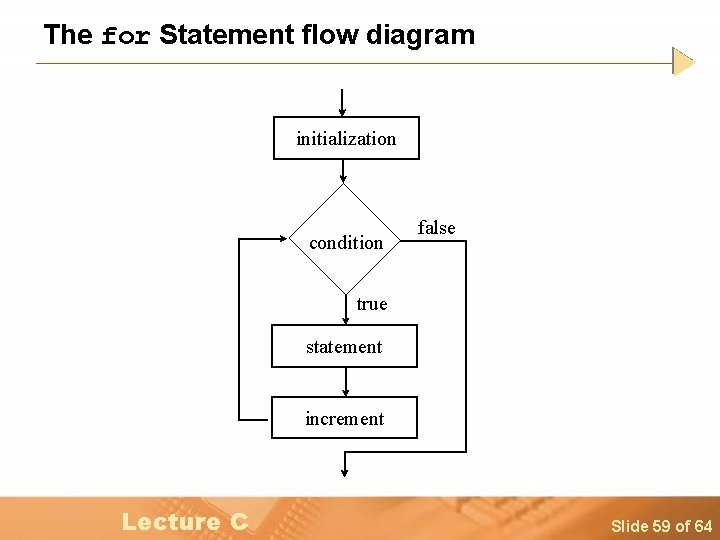 The for Statement flow diagram

initialization

condition

false

true

statement

increment

Lecture C

Slide 59 of 64